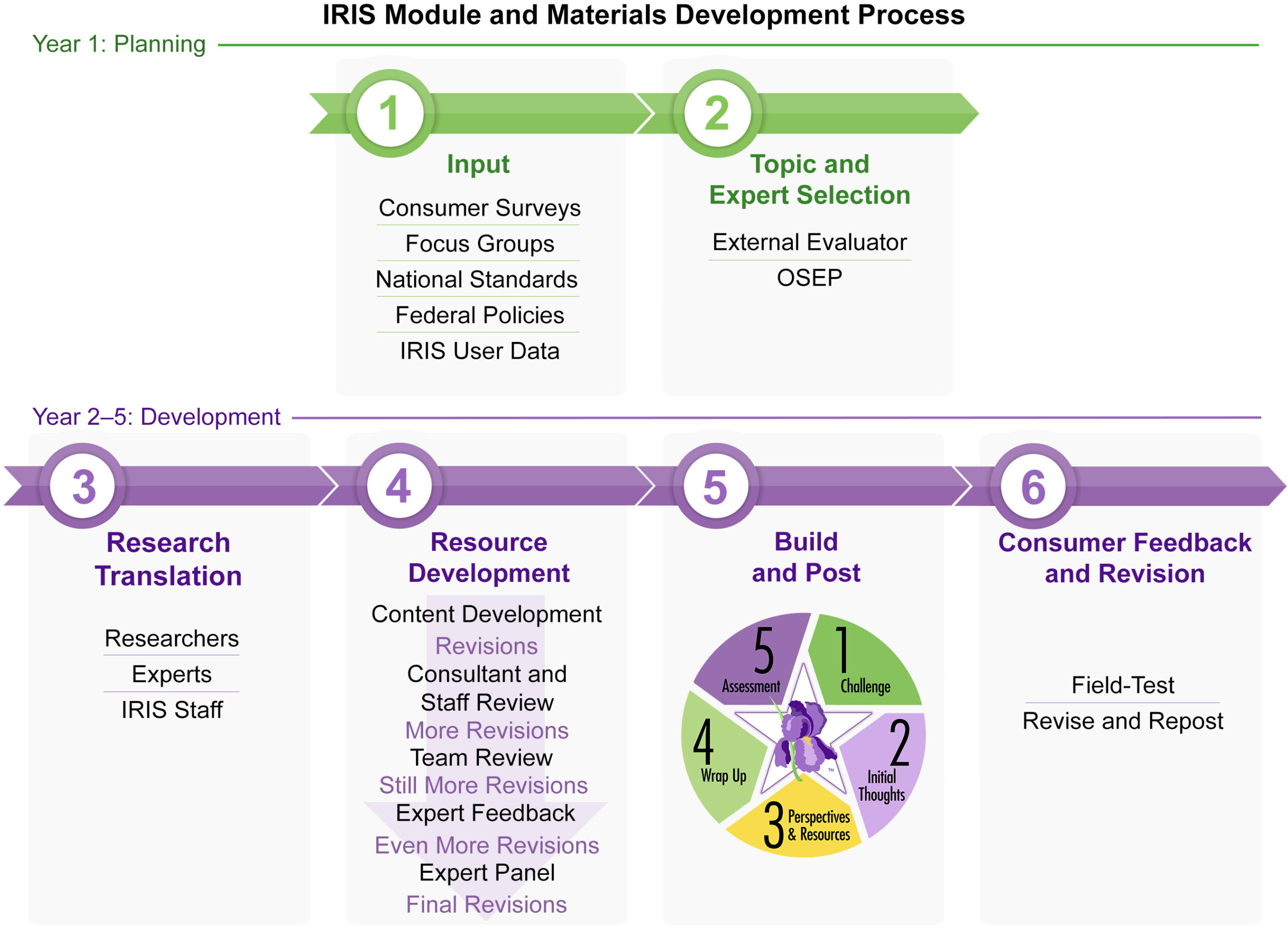 IRIS Module and Materials Development Process

Year 1: Planning

1

Input

Consumer Surveys
Focus Groups
National Standards
Federal Policies
IRIS User Data

2

Topic and Expert Selection

External Evaluator
OSEP

Year 2–5: Development

3

Research Translation

Researchers
Experts
IRIS Staff

4

Resource Development

Content Development
Revisions
Consultant and Staff Review
More Revisions
Team Review
Still More Revisions
Expert Feedback
Even More Revisions
Expert Panel
Final Revisions

5

Build and Post

1 Challenge
2 Initial Thoughts
3 Perspectives & Resources
4 Wrap Up
5 Assessment
™

6

Consumer Feedback and Revision

Field-Test
Revise and Repost